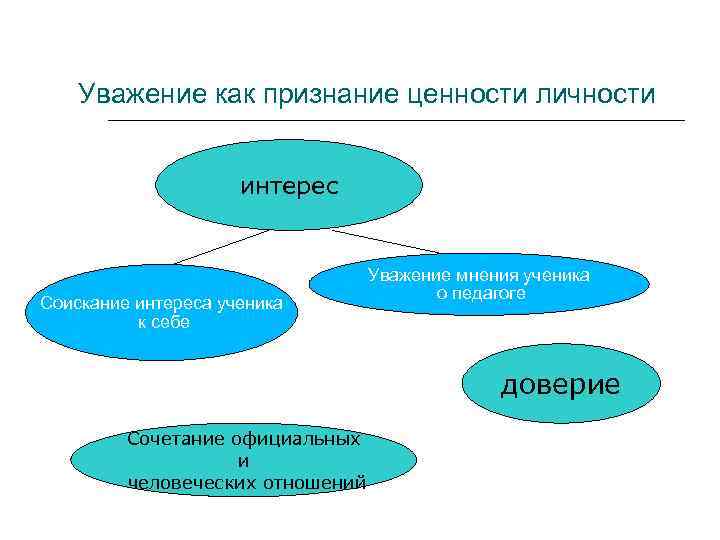 Уважение как признание ценности личности

интерес

Соискание интереса ученика к себе

Уважение мнения ученика о педагоге

доверие

Сочетание официальных и человеческих отношений